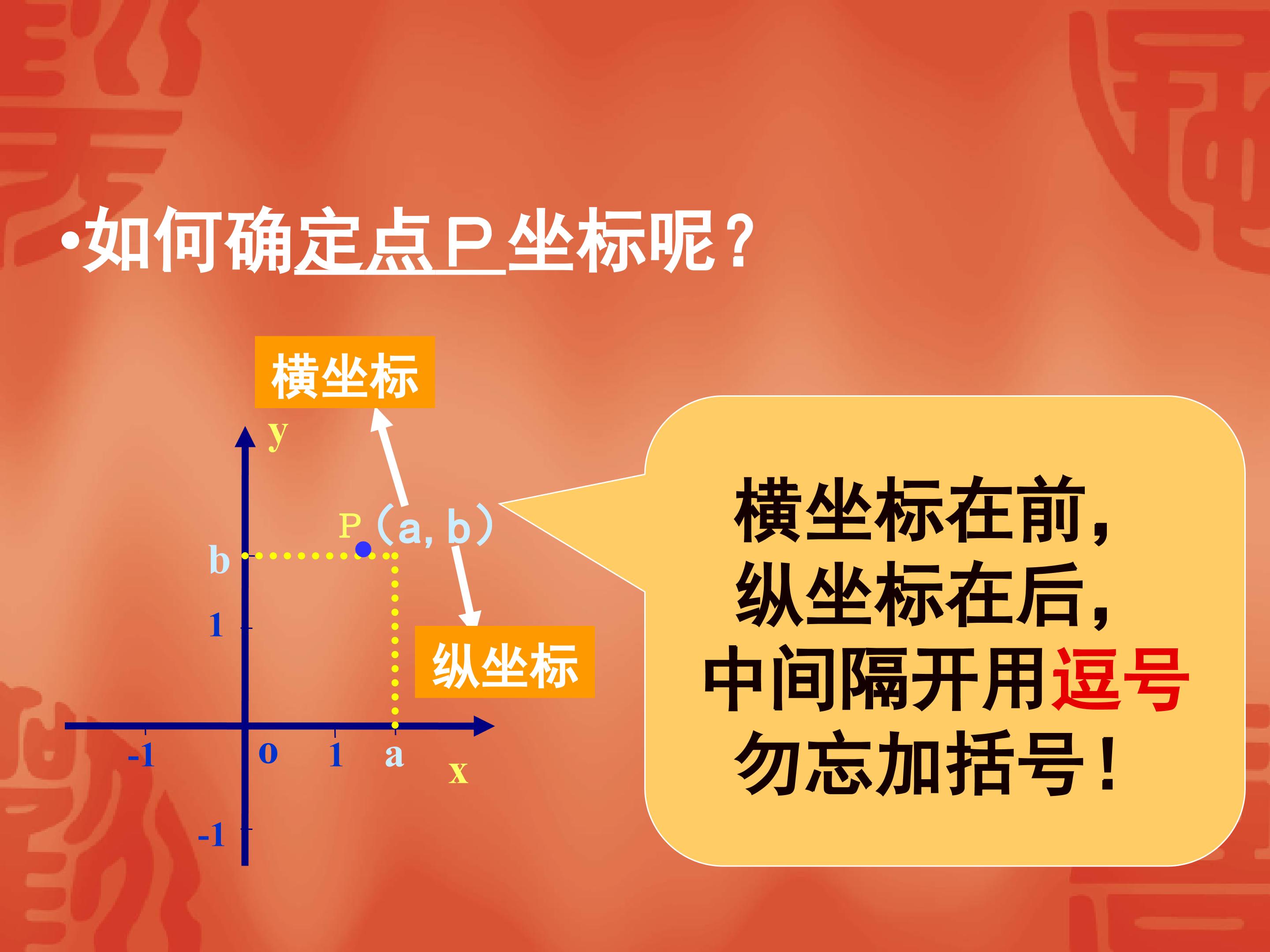 •如何确定点P坐标呢？

横坐标

y

P（a, b）

b

1

纵坐标

-1 0 1 a x

-1

横坐标在前，
纵坐标在后，
中间隔开用逗号
勿忘加括号！